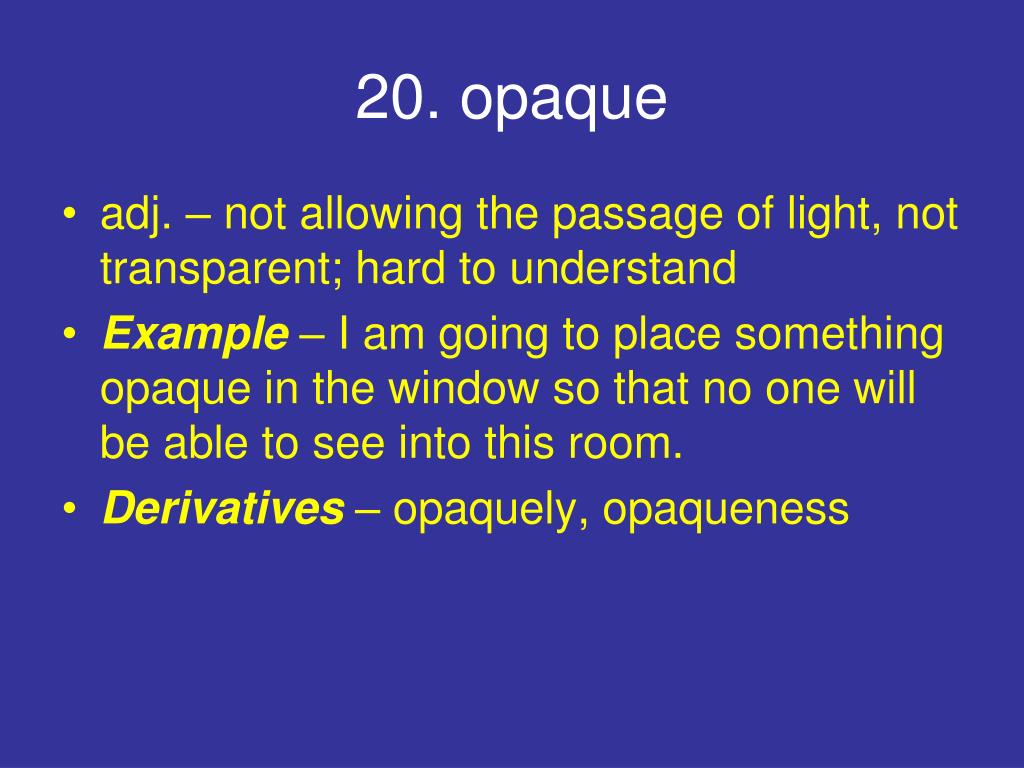 20. opaque

• adj. – not allowing the passage of light, not transparent; hard to understand

• Example – I am going to place something opaque in the window so that no one will be able to see into this room.

• Derivatives – opaquely, opaqueness